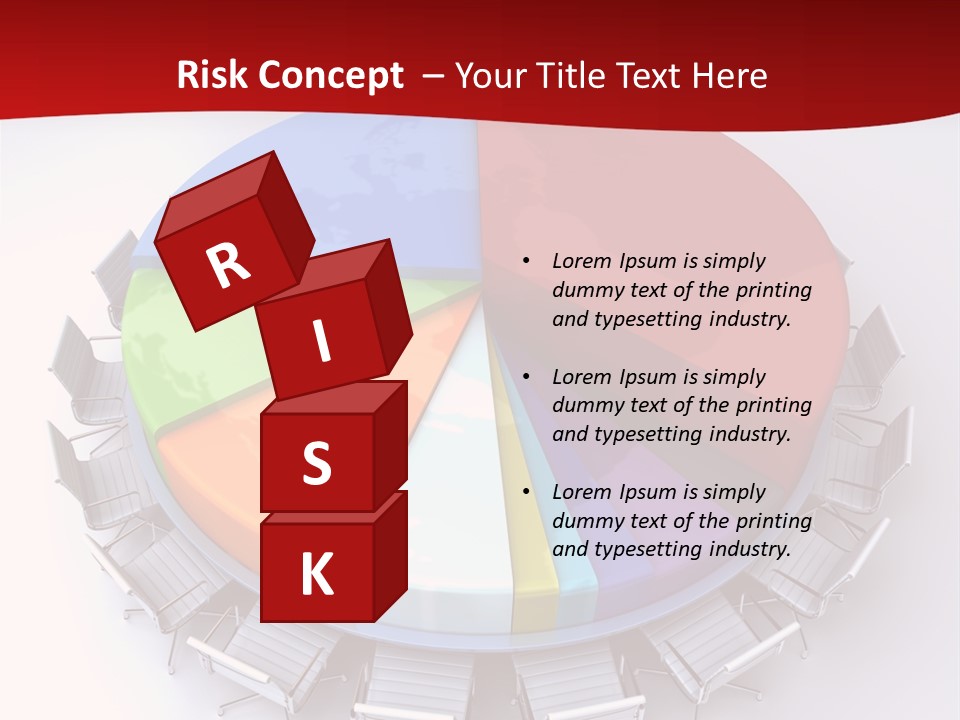 Risk Concept – Your Title Text Here

R
I
S
K

• Lorem Ipsum is simply dummy text of the printing and typesetting industry.

• Lorem Ipsum is simply dummy text of the printing and typesetting industry.

• Lorem Ipsum is simply dummy text of the printing and typesetting industry.